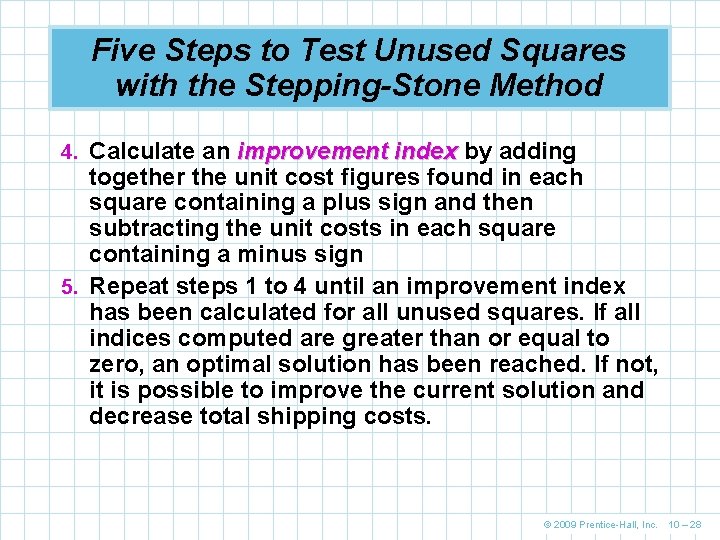 Five Steps to Test Unused Squares with the Stepping-Stone Method

4. Calculate an improvement index by adding together the unit cost figures found in each square containing a plus sign and then subtracting the unit costs in each square containing a minus sign

5. Repeat steps 1 to 4 until an improvement index has been calculated for all unused squares. If all indices computed are greater than or equal to zero, an optimal solution has been reached. If not, it is possible to improve the current solution and decrease total shipping costs.

© 2009 Prentice-Hall, Inc. 10 – 28